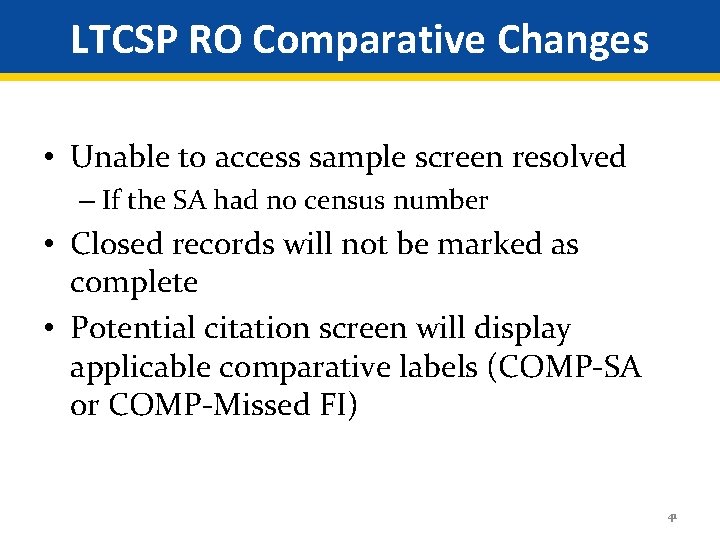 LTCSP RO Comparative Changes

• Unable to access sample screen resolved

– If the SA had no census number

• Closed records will not be marked as complete

• Potential citation screen will display applicable comparative labels (COMP-SA or COMP-Missed FI)

41